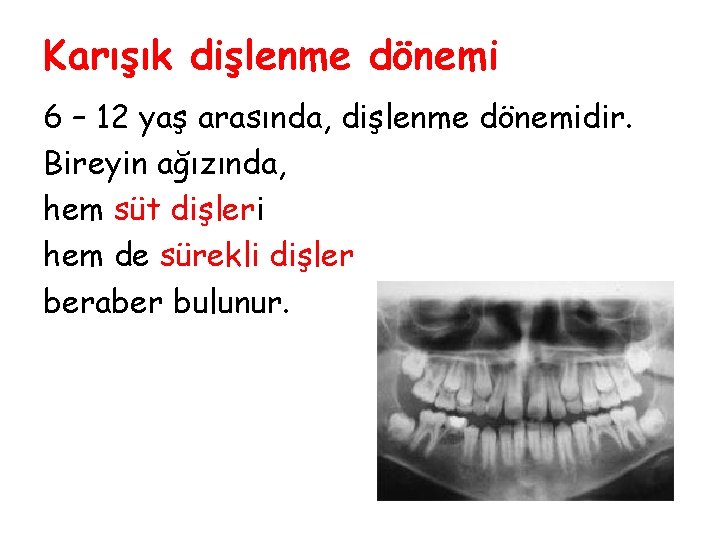 Karışık dişlenme dönemi

6 – 12 yaş arasında, dişlenme dönemidir.
Bireyin ağızında,
hem süt dişleri
hem de sürekli dişler
beraber bulunur.